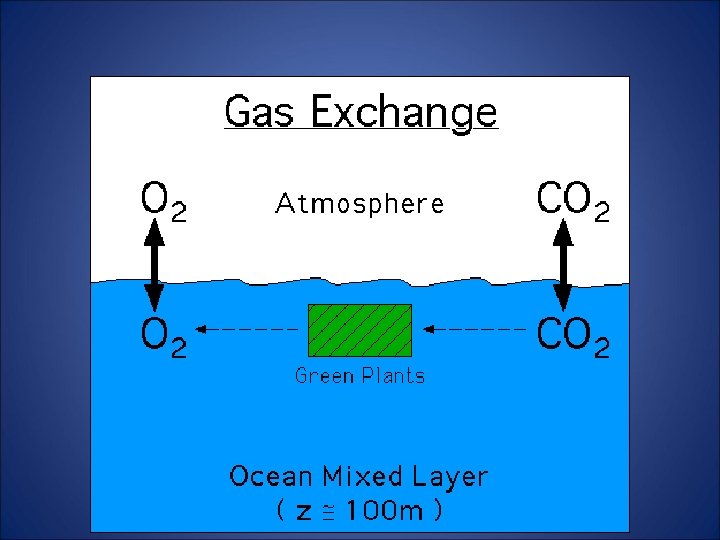 Gas Exchange

$O_2$

Atmosphere

$CO_2$

$O_2$

Green Plants

$CO_2$

Ocean Mixed Layer
( $z \cong 100m$ )